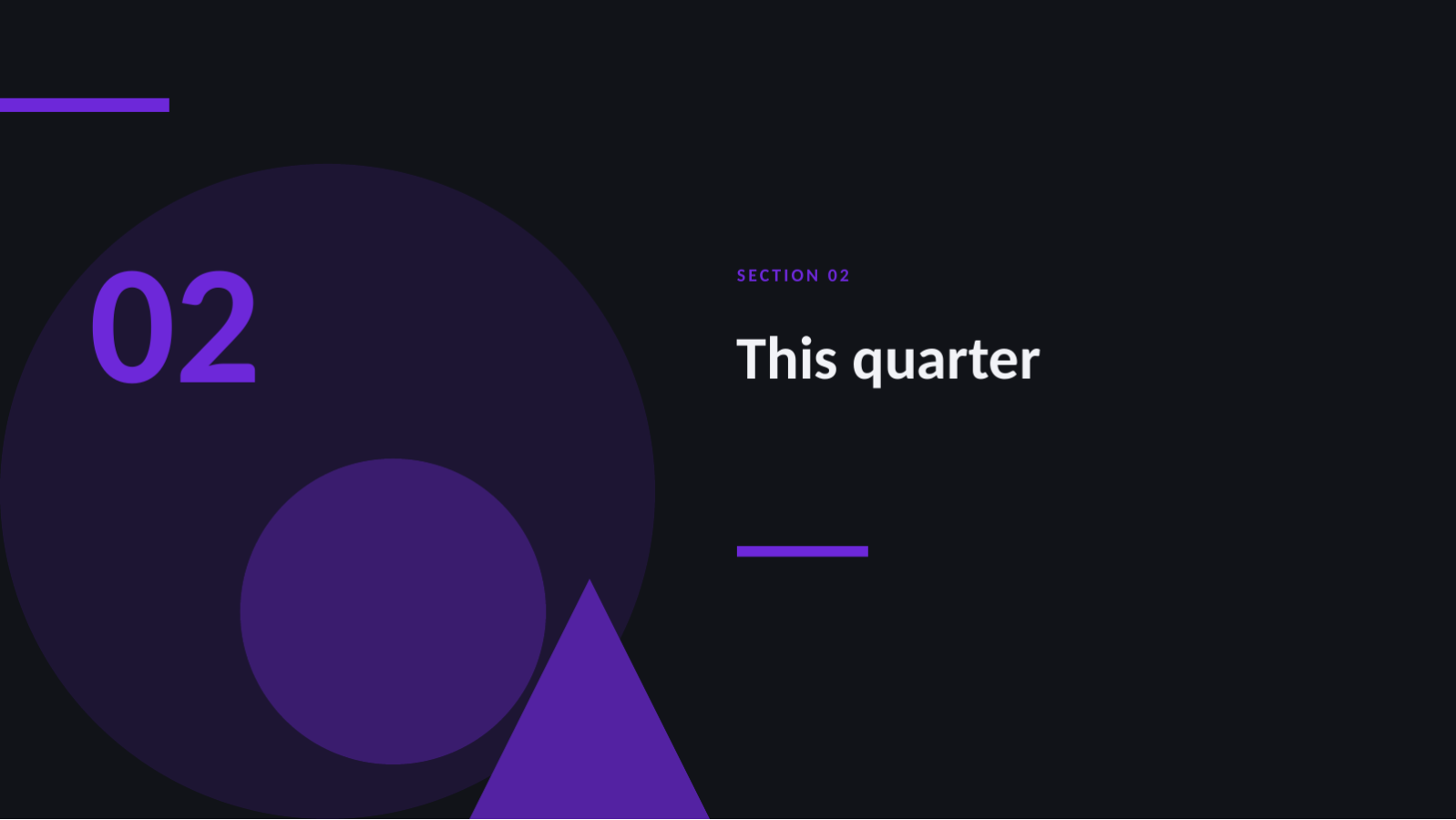 02

SECTION 02

This quarter